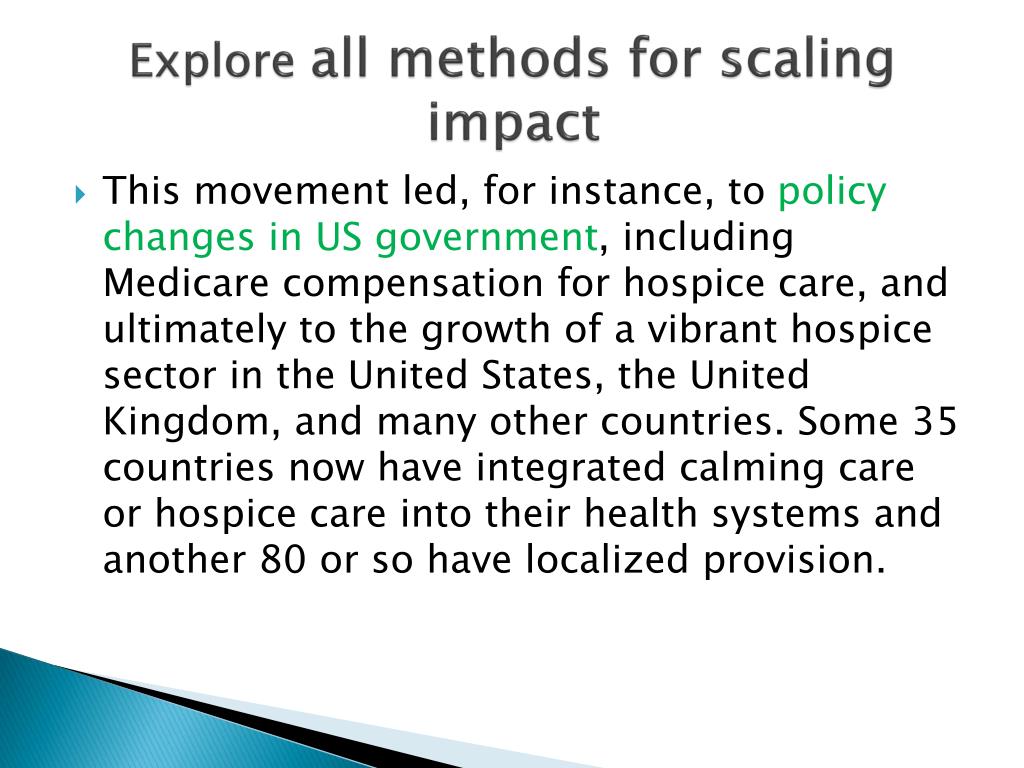 Explore all methods for scaling impact

This movement led, for instance, to policy changes in US government, including Medicare compensation for hospice care, and ultimately to the growth of a vibrant hospice sector in the United States, the United Kingdom, and many other countries. Some 35 countries now have integrated calming care or hospice care into their health systems and another 80 or so have localized provision.